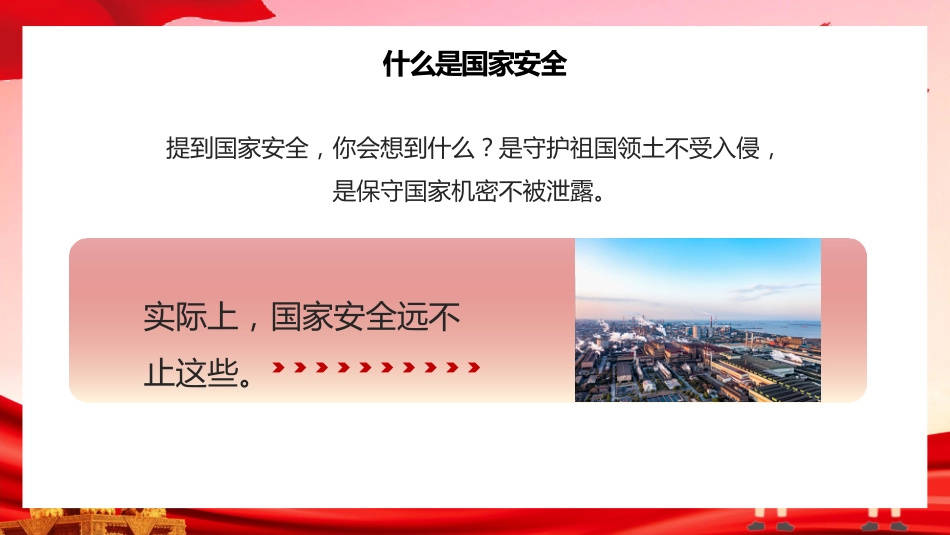 什么是国家安全

提到国家安全，你会想到什么？是守护祖国领土不受入侵，是保守国家机密不被泄露。

实际上，国家安全远不止这些。